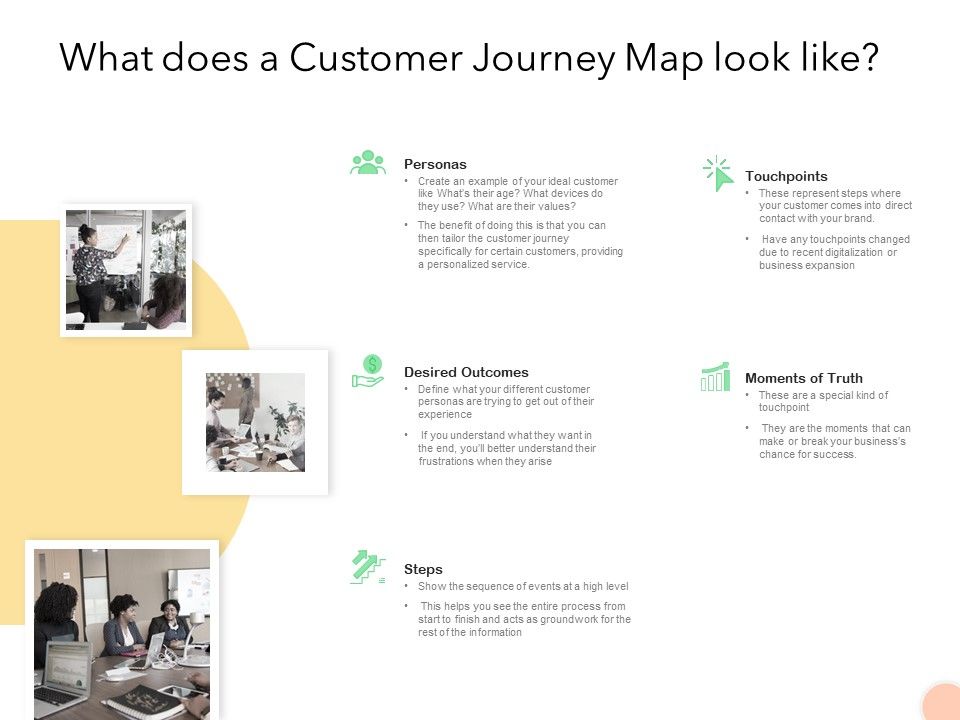 What does a Customer Journey Map look like?

Personas
• Create an example of your ideal customer like What's their age? What devices do they use? What are their values?
• The benefit of doing this is that you can then tailor the customer journey specifically for certain customers, providing a personalized service.

Desired Outcomes
• Define what your different customer personas are trying to get out of their experience
• If you understand what they want in the end, you'll better understand their frustrations when they arise

Steps
• Show the sequence of events at a high level
• This helps you see the entire process from start to finish and acts as groundwork for the rest of the information

Touchpoints
• These represent steps where your customer comes into direct contact with your brand.
• Have any touchpoints changed due to recent digitalization or business expansion

Moments of Truth
• These are a special kind of touchpoint
• They are the moments that can make or break your business's chance for success.